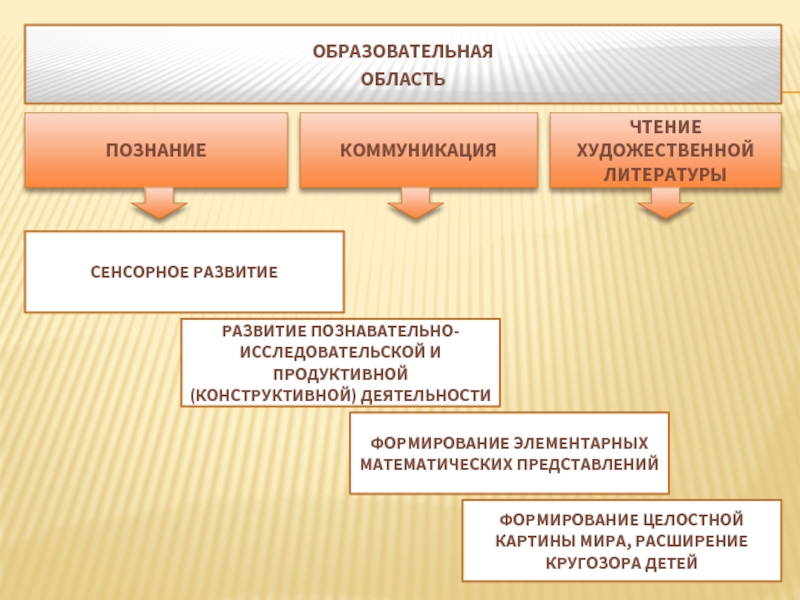 ОБРАЗОВАТЕЛЬНАЯ ОБЛАСТЬ

ПОЗНАНИЕ

КОММУНИКАЦИЯ

ЧТЕНИЕ ХУДОЖЕСТВЕННОЙ ЛИТЕРАТУРЫ

СЕНСОРНОЕ РАЗВИТИЕ

РАЗВИТИЕ ПОЗНАВАТЕЛЬНО-ИССЛЕДОВАТЕЛЬСКОЙ И ПРОДУКТИВНОЙ (КОНСТРУКТИВНОЙ) ДЕЯТЕЛЬНОСТИ

ФОРМИРОВАНИЕ ЭЛЕМЕНТАРНЫХ МАТЕМАТИЧЕСКИХ ПРЕДСТАВЛЕНИЙ

ФОРМИРОВАНИЕ ЦЕЛОСТНОЙ КАРТИНЫ МИРА, РАСШИРЕНИЕ КРУГОЗОРА ДЕТЕЙ